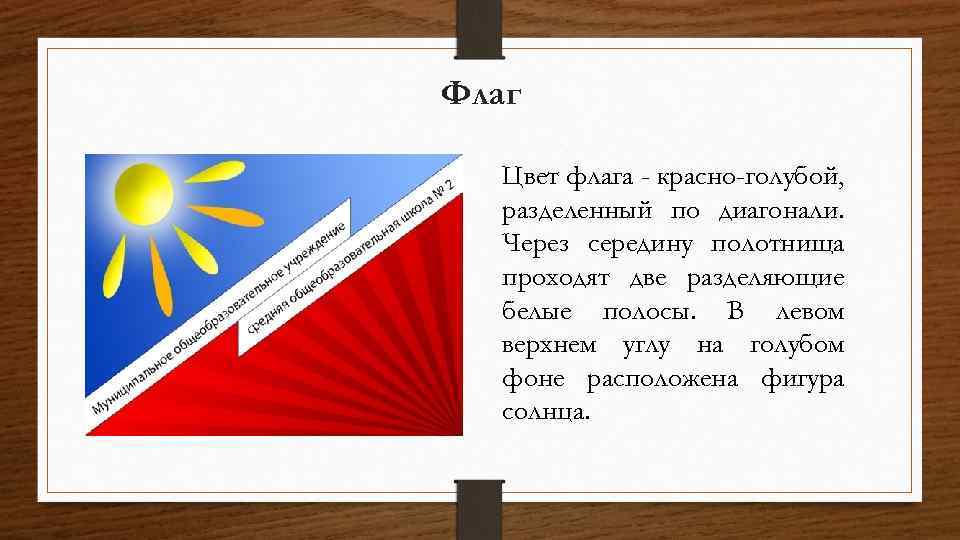 Флаг

Муниципальное общеобразовательное учреждение
средняя общеобразовательная школа № 2

Цвет флага - красно-голубой, разделенный по диагонали. Через середину полотнища проходят две разделяющие белые полосы. В левом верхнем углу на голубом фоне расположена фигура солнца.